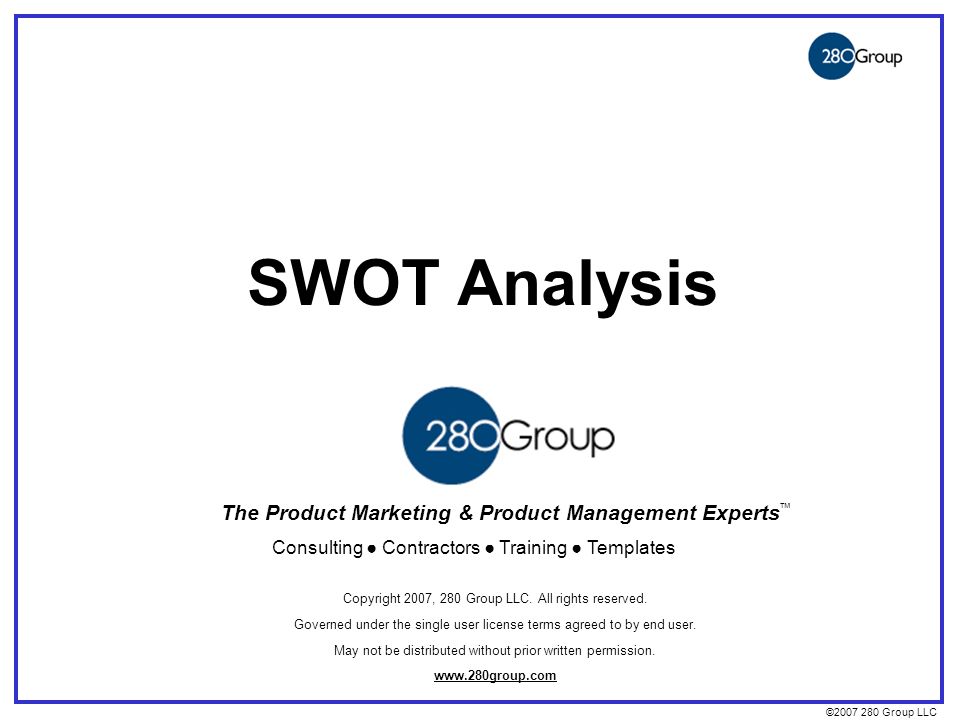 280Group

SWOT Analysis

280Group

The Product Marketing & Product Management Experts™

Consulting ● Contractors ● Training ● Templates

Copyright 2007, 280 Group LLC. All rights reserved.

Governed under the single user license terms agreed to by end user.

May not be distributed without prior written permission.

www.280group.com

©2007 280 Group LLC